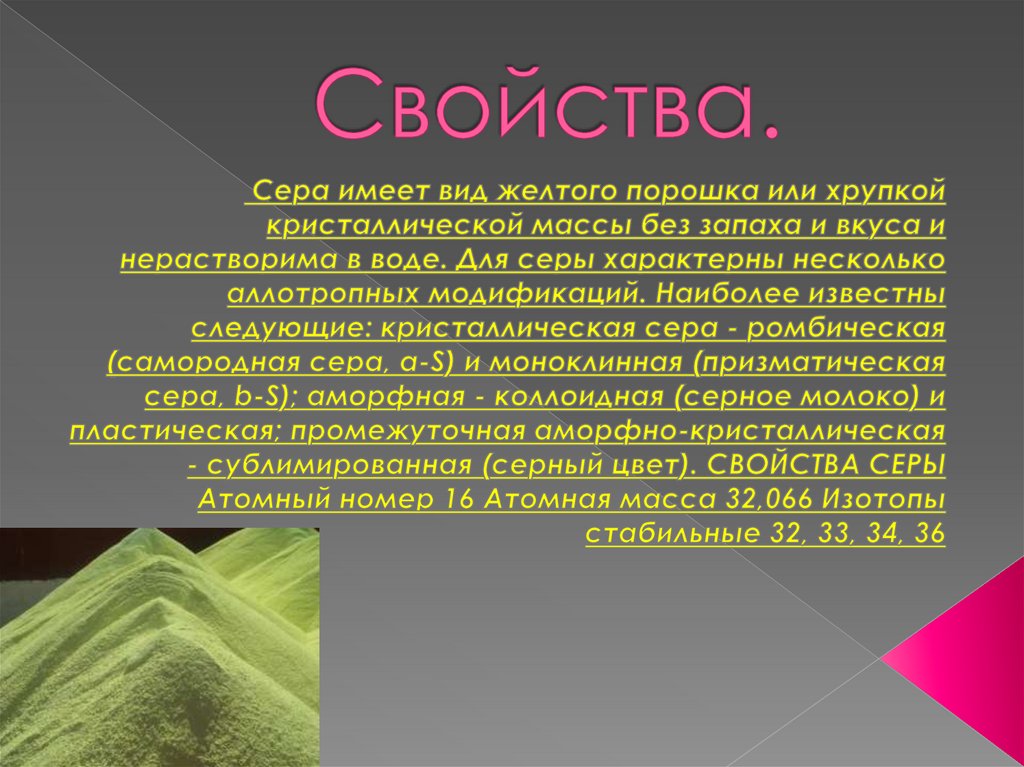 Свойства.

Сера имеет вид желтого порошка или хрупкой кристаллической массы без запаха и вкуса и нерастворима в воде. Для серы характерны несколько аллотропных модификаций. Наиболее известны следующие: кристаллическая сера - ромбическая (самородная сера, a-S) и моноклинная (призматическая сера, b-S); аморфная - коллоидная (серное молоко) и пластическая; промежуточная аморфно-кристаллическая - сублимированная (серный цвет). СВОЙСТВА СЕРЫ Атомный номер 16 Атомная масса 32,066 Изотопы стабильные 32, 33, 34, 36